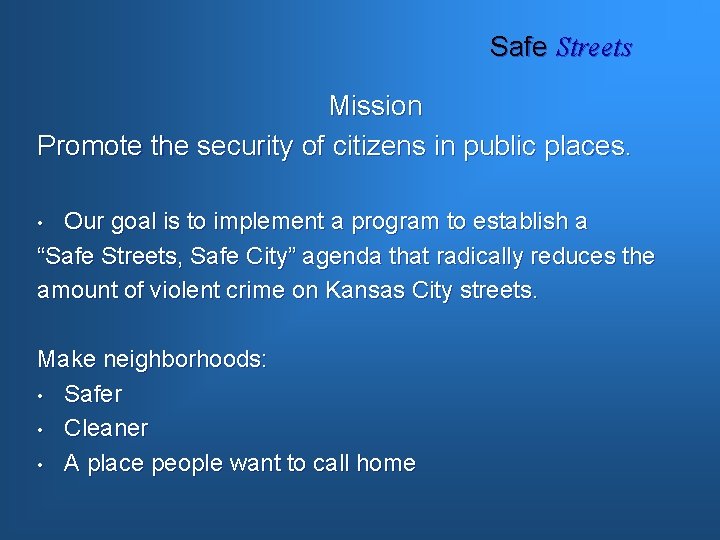 Safe Streets

Mission

Promote the security of citizens in public places.

• Our goal is to implement a program to establish a “Safe Streets, Safe City” agenda that radically reduces the amount of violent crime on Kansas City streets.

Make neighborhoods:
• Safer
• Cleaner
• A place people want to call home